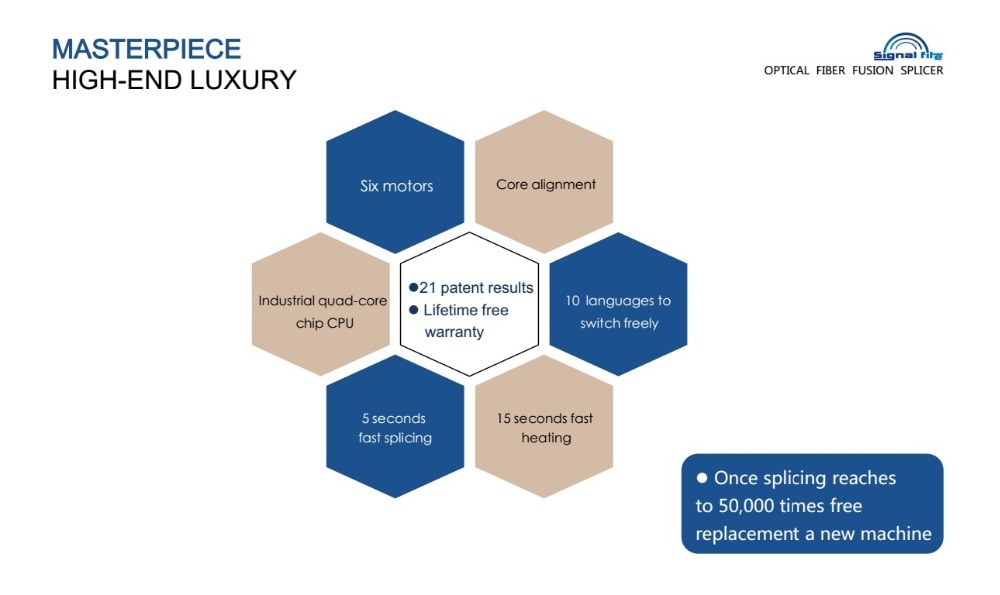 MASTERPIECE
HIGH-END LUXURY

Signal fire
OPTICAL FIBER FUSION SPLICER

Six motors

Core alignment

Industrial quad-core chip CPU

●21 patent results
● Lifetime free warranty

10 languages to switch freely

5 seconds fast splicing

15 seconds fast heating

● Once splicing reaches to 50,000 times free replacement a new machine